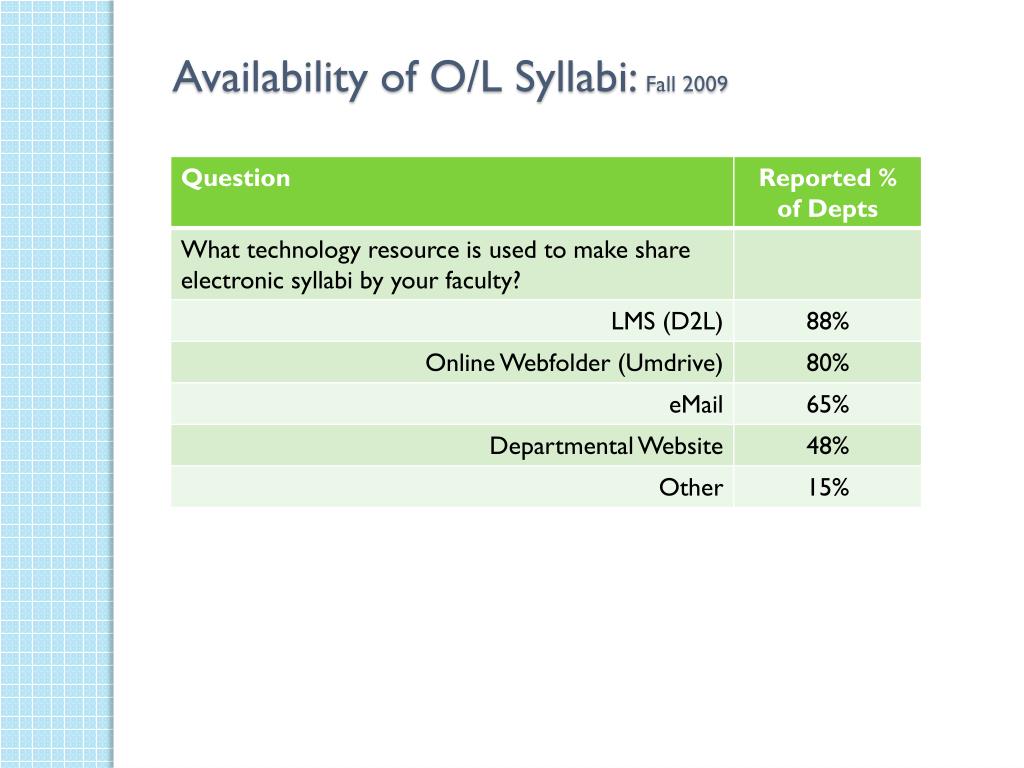 Availability of O/L Syllabi: Fall 2009

| Question | Reported % of Depts |
|---|---|
| What technology resource is used to make share electronic syllabi by your faculty? | |
| LMS (D2L) | 88% |
| Online Webfolder (Umdrive) | 80% |
| eMail | 65% |
| Departmental Website | 48% |
| Other | 15% |